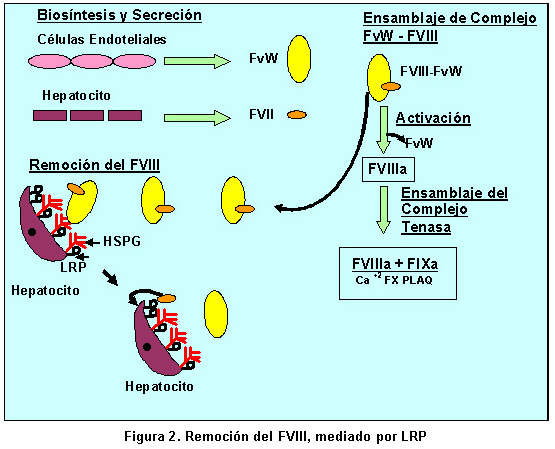 Biosíntesis y Secreción

Células Endoteliales

FvW

Hepatocito

FVII

Ensamblaje de Complejo FvW - FVIII

FVIII-FvW

Activación

FvW

FVIIIa

Ensamblaje del Complejo Tenasa

FVIIIa + FIXa
Ca $^{+2}$ FX PLAQ

Remoción del FVIII

HSPG

LRP

Hepatocito

Hepatocito

Figura 2. Remoción del FVIII, mediado por LRP